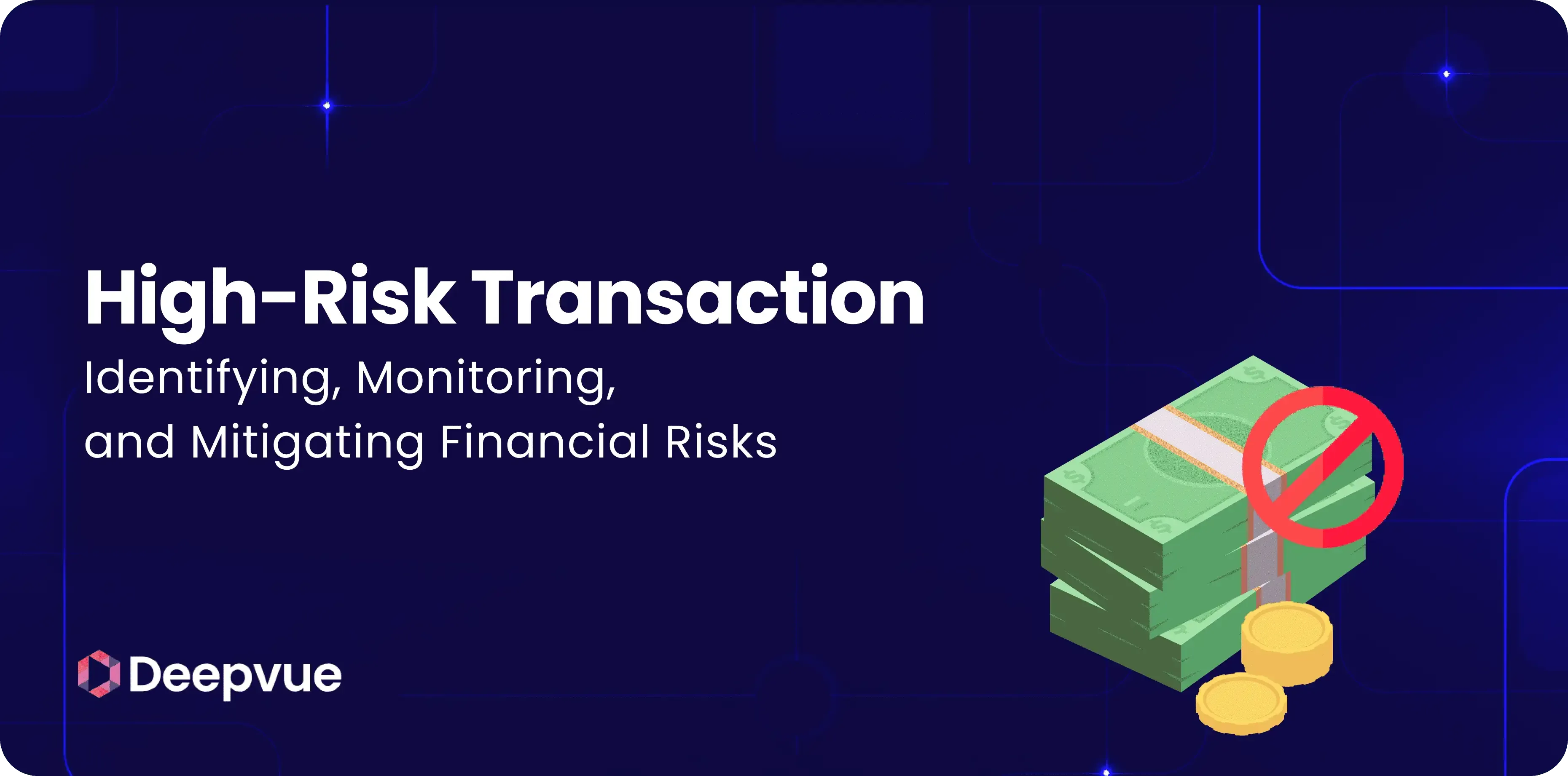 High-Risk Transaction

Identifying, Monitoring, and Mitigating Financial Risks

Deepvue